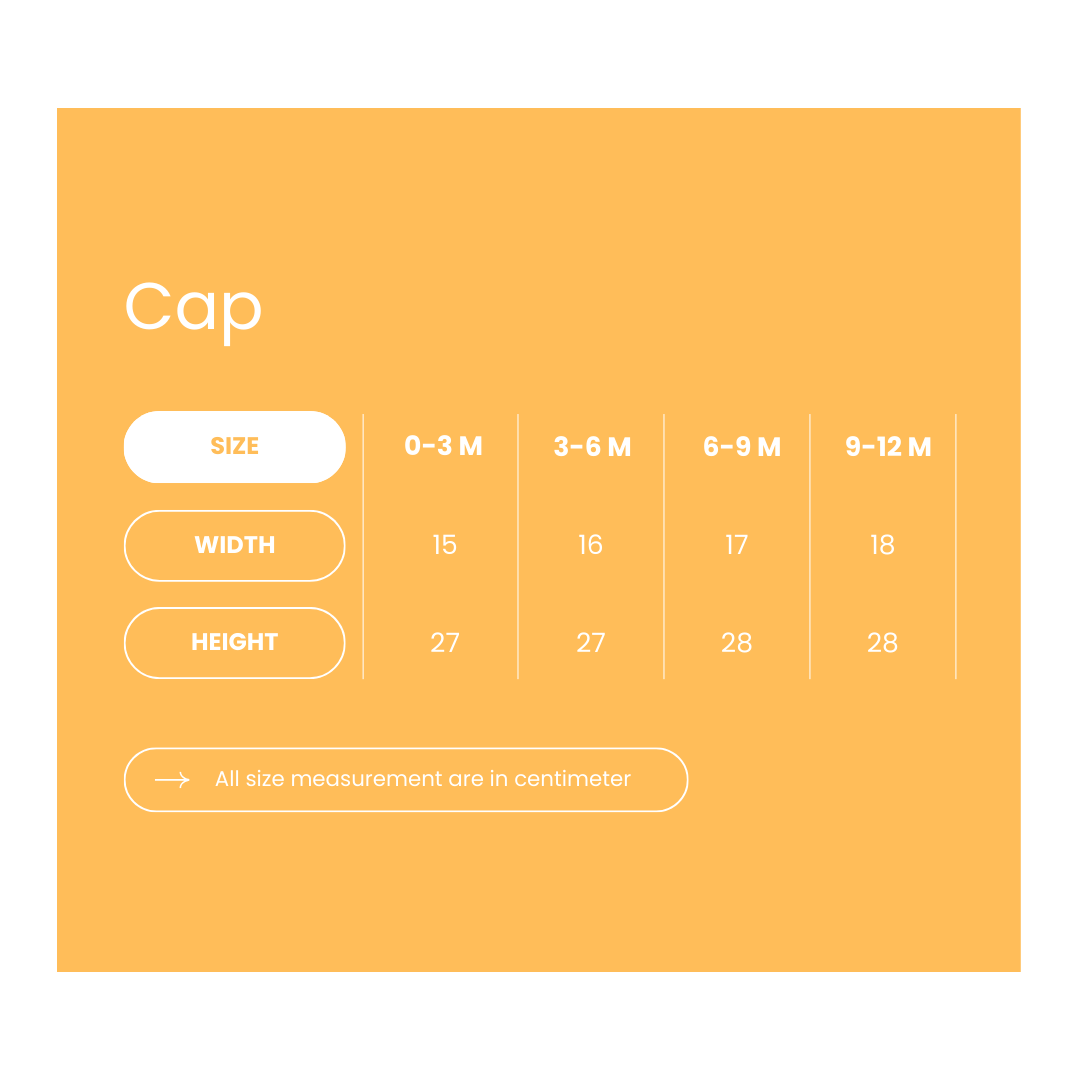 Cap

| SIZE | 0-3 M | 3-6 M | 6-9 M | 9-12 M |
|---|---|---|---|---|
| WIDTH | 15 | 16 | 17 | 18 |
| HEIGHT | 27 | 27 | 28 | 28 |

All size measurement are in centimeter